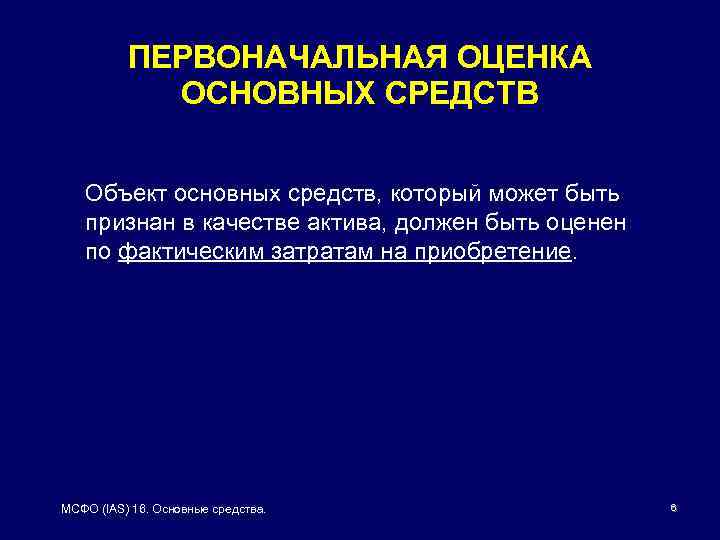 ПЕРВОНАЧАЛЬНАЯ ОЦЕНКА ОСНОВНЫХ СРЕДСТВ

Объект основных средств, который может быть признан в качестве актива, должен быть оценен по фактическим затратам на приобретение.

МСФО (IAS) 16. Основные средства.

6